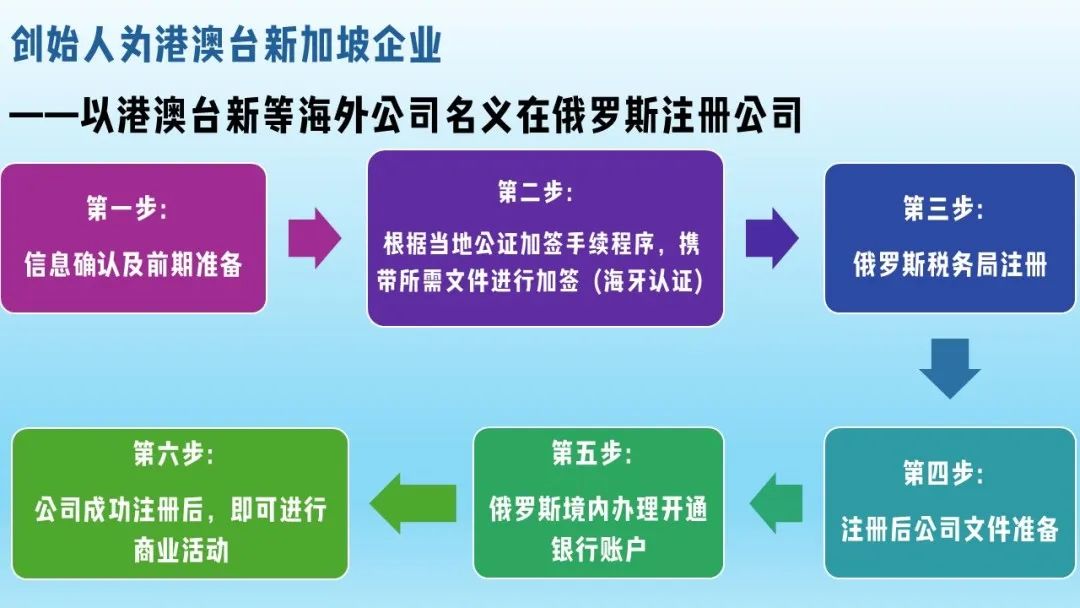 创始人为港澳台新加坡企业

——以港澳台新等海外公司名义在俄罗斯注册公司

第一步：
信息确认及前期准备

第二步：
根据当地公证加签手续程序，携带所需文件进行加签（海牙认证）

第三步：
俄罗斯税务局注册

第四步：
注册后公司文件准备

第五步：
俄罗斯境内办理开通银行账户

第六步：
公司成功注册后，即可进行商业活动